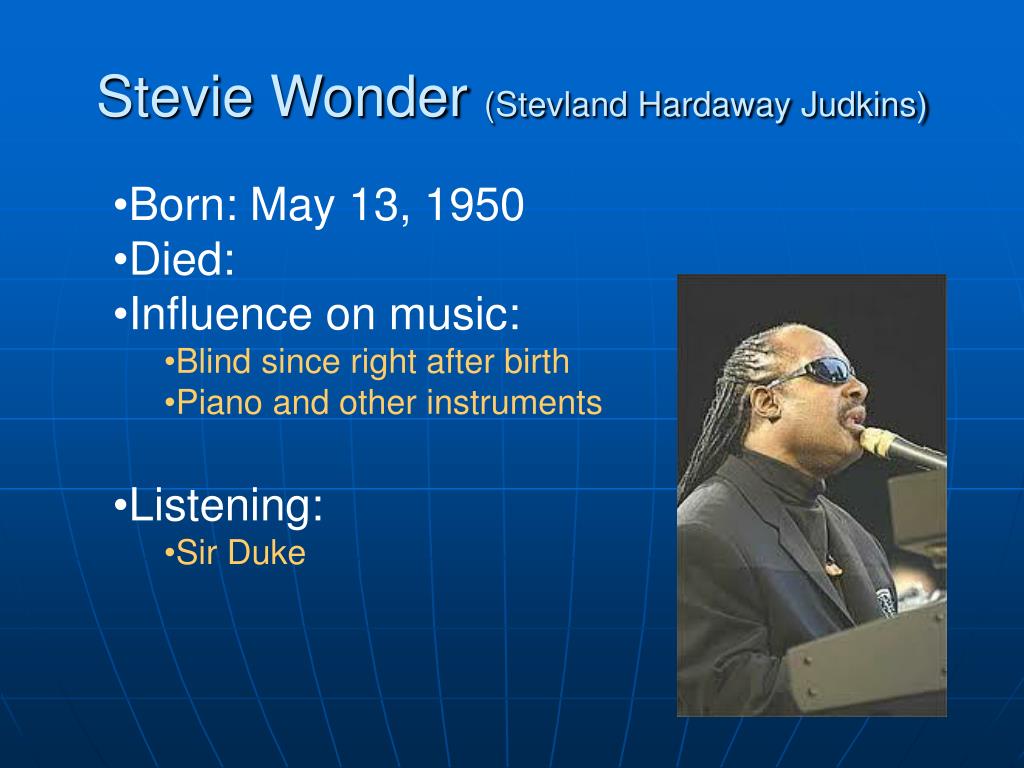 Stevie Wonder (Stevland Hardaway Judkins)

•Born: May 13, 1950
•Died:
•Influence on music:
•Blind since right after birth
•Piano and other instruments

•Listening:
•Sir Duke